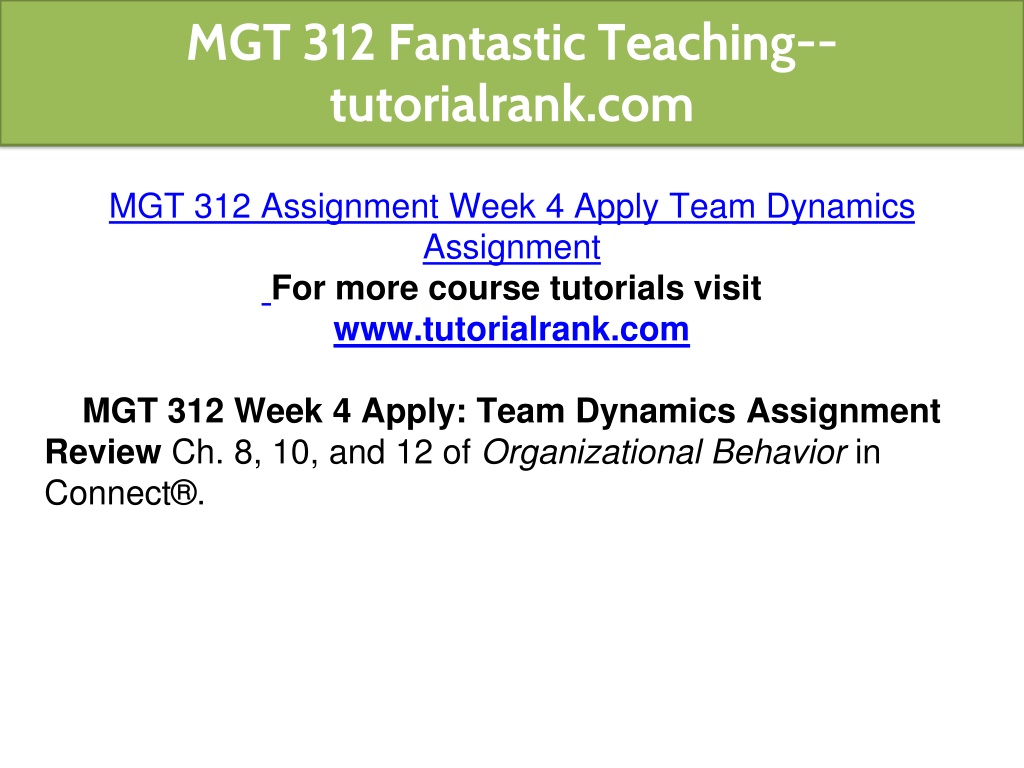 MGT 312 Fantastic Teaching--tutorialrank.com

MGT 312 Assignment Week 4 Apply Team Dynamics Assignment
For more course tutorials visit
www.tutorialrank.com

MGT 312 Week 4 Apply: Team Dynamics Assignment
Review Ch. 8, 10, and 12 of Organizational Behavior in Connect®.